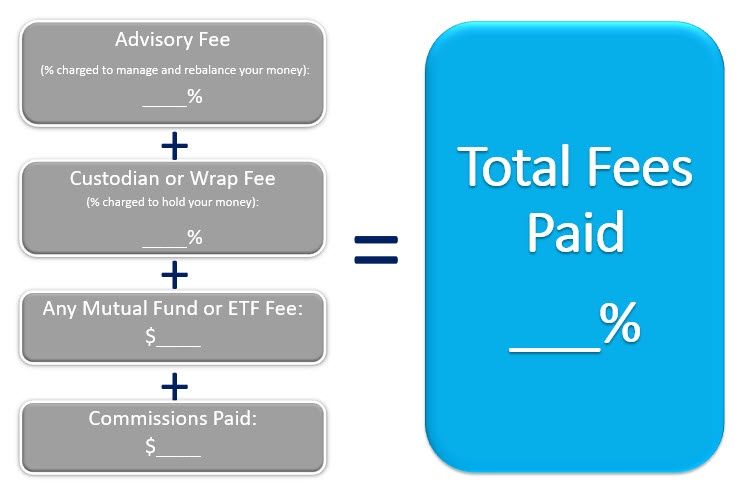 Advisory Fee
(% charged to manage and rebalance your money):
____%

+

Custodian or Wrap Fee
(% charged to hold your money):
____%

+

Any Mutual Fund or ETF Fee:
$____

+

Commissions Paid:
$____

=

Total Fees Paid
____%